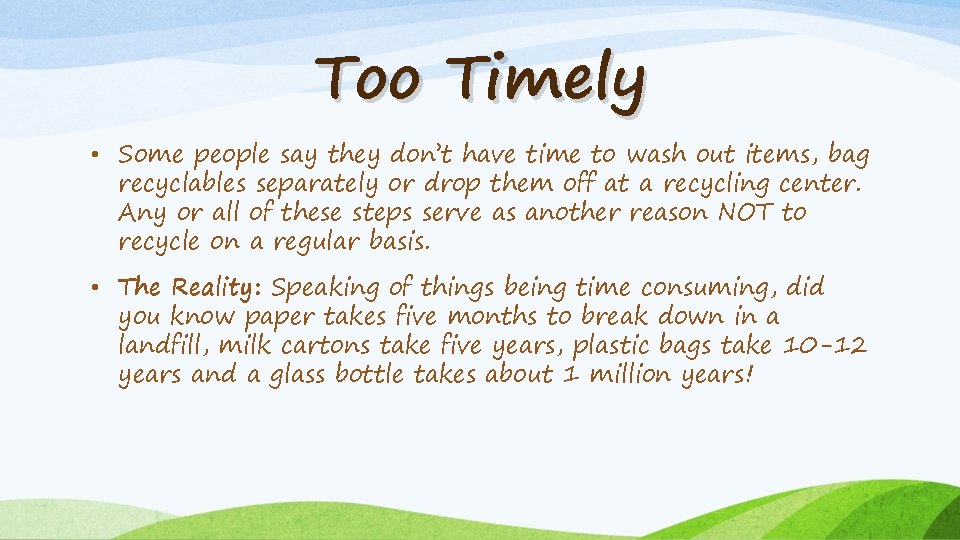 Too Timely

• Some people say they don't have time to wash out items, bag recyclables separately or drop them off at a recycling center. Any or all of these steps serve as another reason NOT to recycle on a regular basis.

• The Reality: Speaking of things being time consuming, did you know paper takes five months to break down in a landfill, milk cartons take five years, plastic bags take 10-12 years and a glass bottle takes about 1 million years!